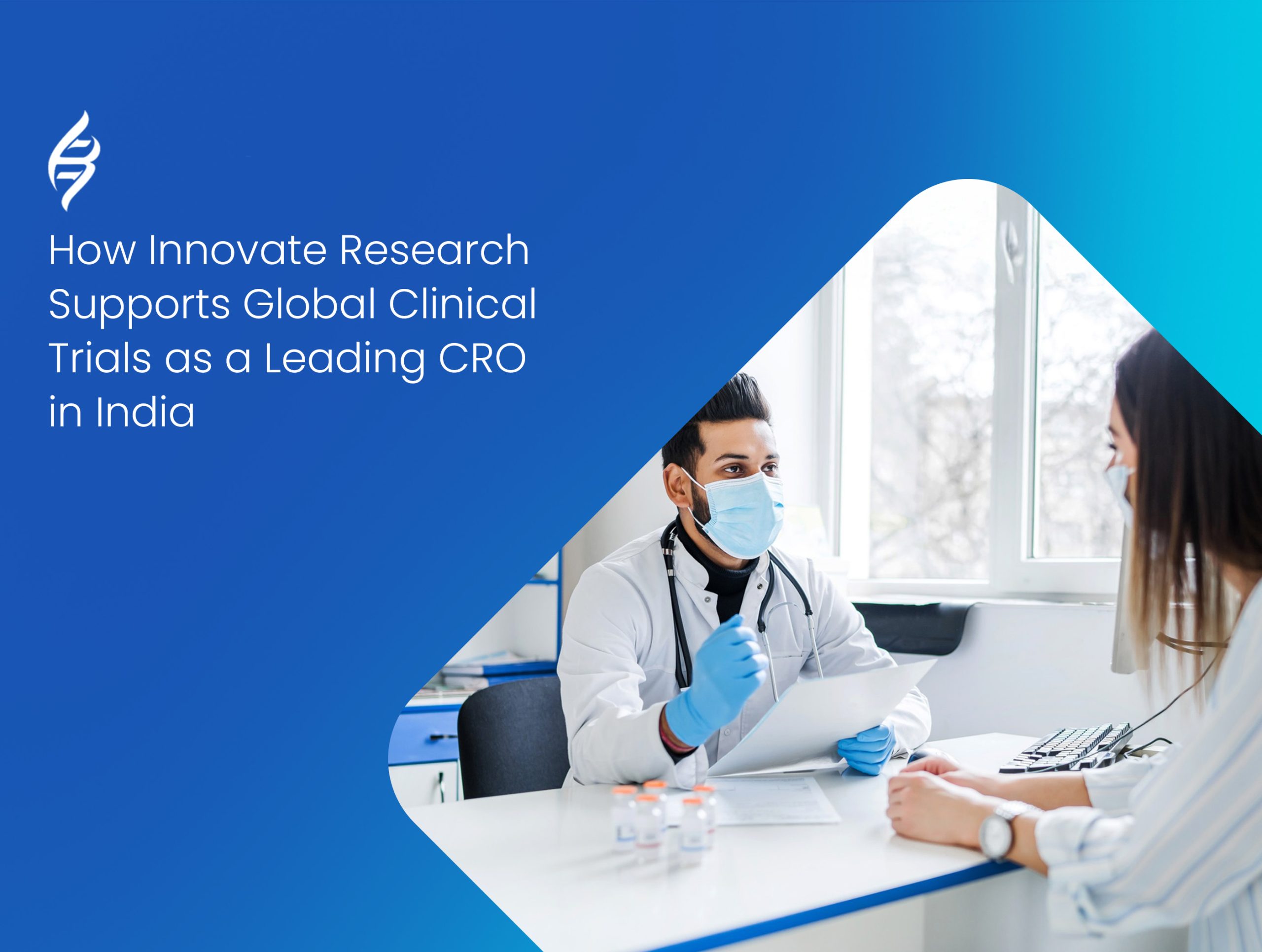 How Innovate Research Supports Global Clinical Trials as a Leading CRO in India